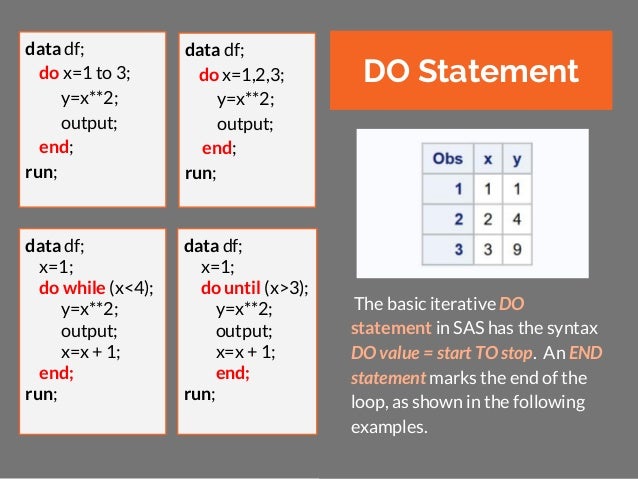 data df;
do x=1 to 3;
y=x**2;
output;
end;
run;

data df;
do x=1,2,3;
y=x**2;
output;
end;
run;

data df;
x=1;
do while (x<4);
y=x**2;
output;
x=x + 1;
end;
run;

data df;
x=1;
do until (x>3);
y=x**2;
output;
x=x + 1;
end;
run;

DO Statement

| Obs | x | y |
|---|---|---|
| 1 | 1 | 1 |
| 2 | 2 | 4 |
| 3 | 3 | 9 |

The basic iterative DO statement in SAS has the syntax DO value = start TO stop. An END statement marks the end of the loop, as shown in the following examples.